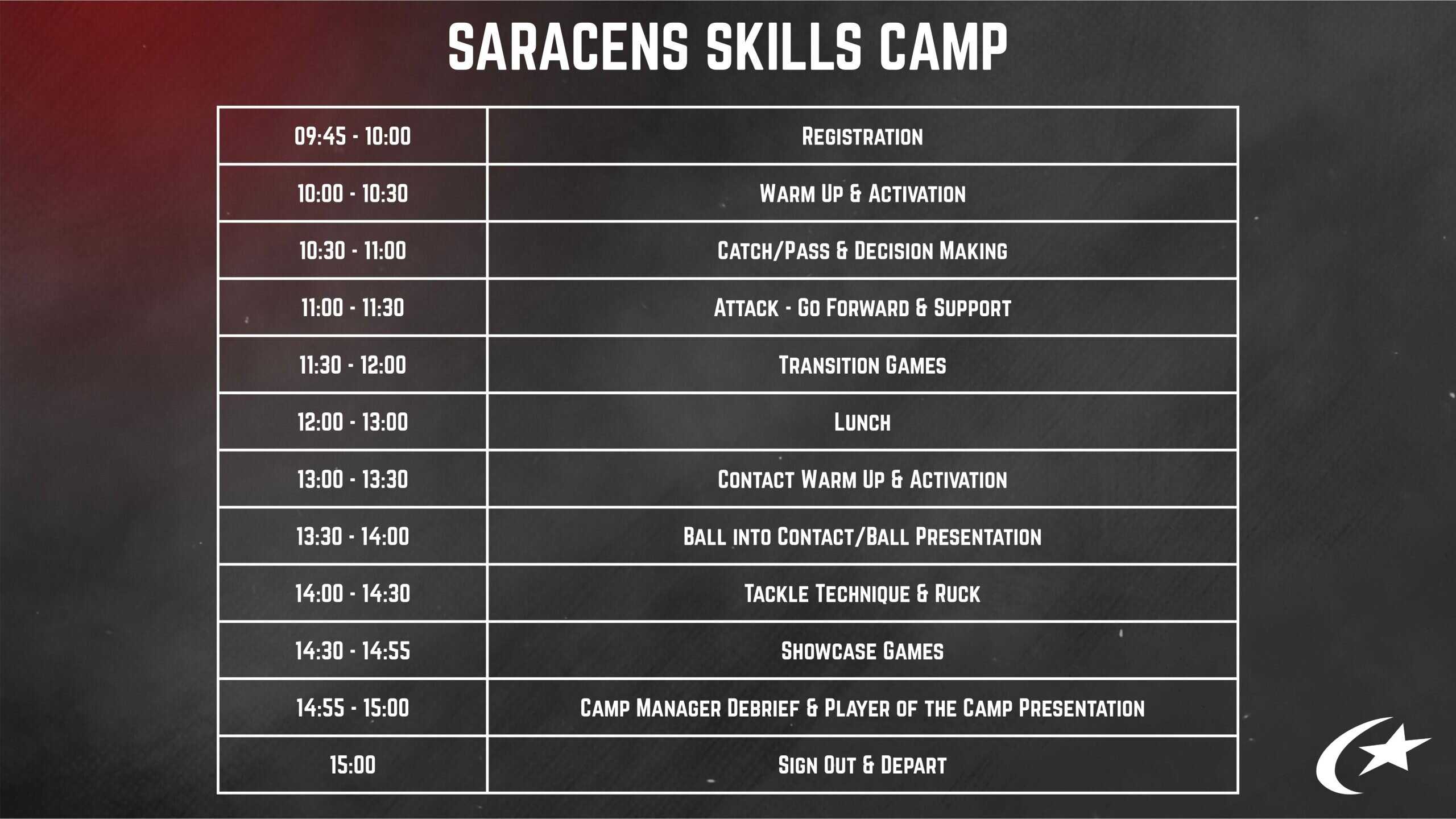 SARACENS SKILLS CAMP

| | |
|---|---|
| 09:45 - 10:00 | Registration |
| 10:00 - 10:30 | Warm Up & Activation |
| 10:30 - 11:00 | Catch/Pass & Decision Making |
| 11:00 - 11:30 | Attack - Go Forward & Support |
| 11:30 - 12:00 | Transition Games |
| 12:00 - 13:00 | Lunch |
| 13:00 - 13:30 | Contact Warm Up & Activation |
| 13:30 - 14:00 | Ball into Contact/Ball Presentation |
| 14:00 - 14:30 | Tackle Technique & Ruck |
| 14:30 - 14:55 | Showcase Games |
| 14:55 - 15:00 | Camp Manager Debrief & Player of the Camp Presentation |
| 15:00 | Sign Out & Depart |